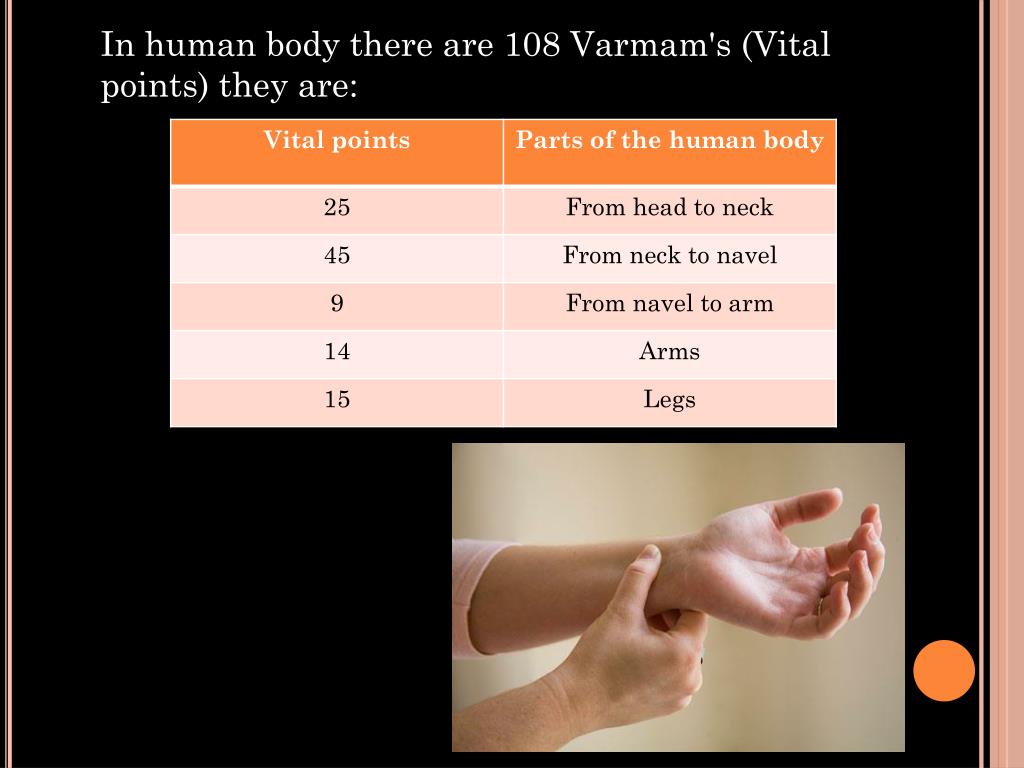 In human body there are 108 Varmam's (Vital points) they are:

| Vital points | Parts of the human body |
|---|---|
| 25 | From head to neck |
| 45 | From neck to navel |
| 9 | From navel to arm |
| 14 | Arms |
| 15 | Legs |